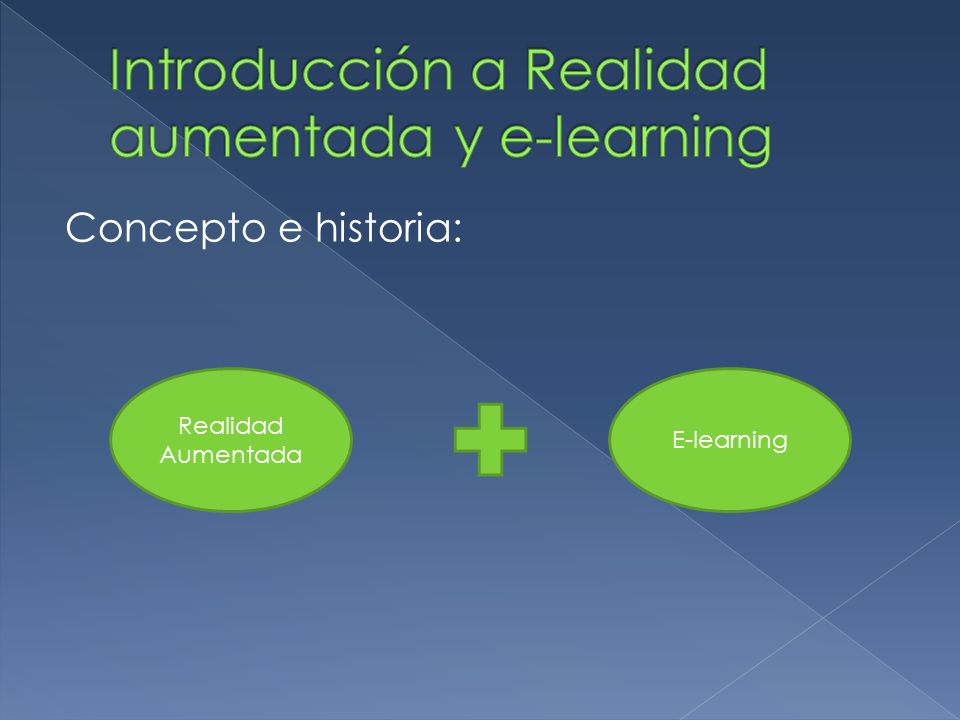 Introducción a Realidad aumentada y e-learning

Concepto e historia:

Realidad Aumentada

E-learning